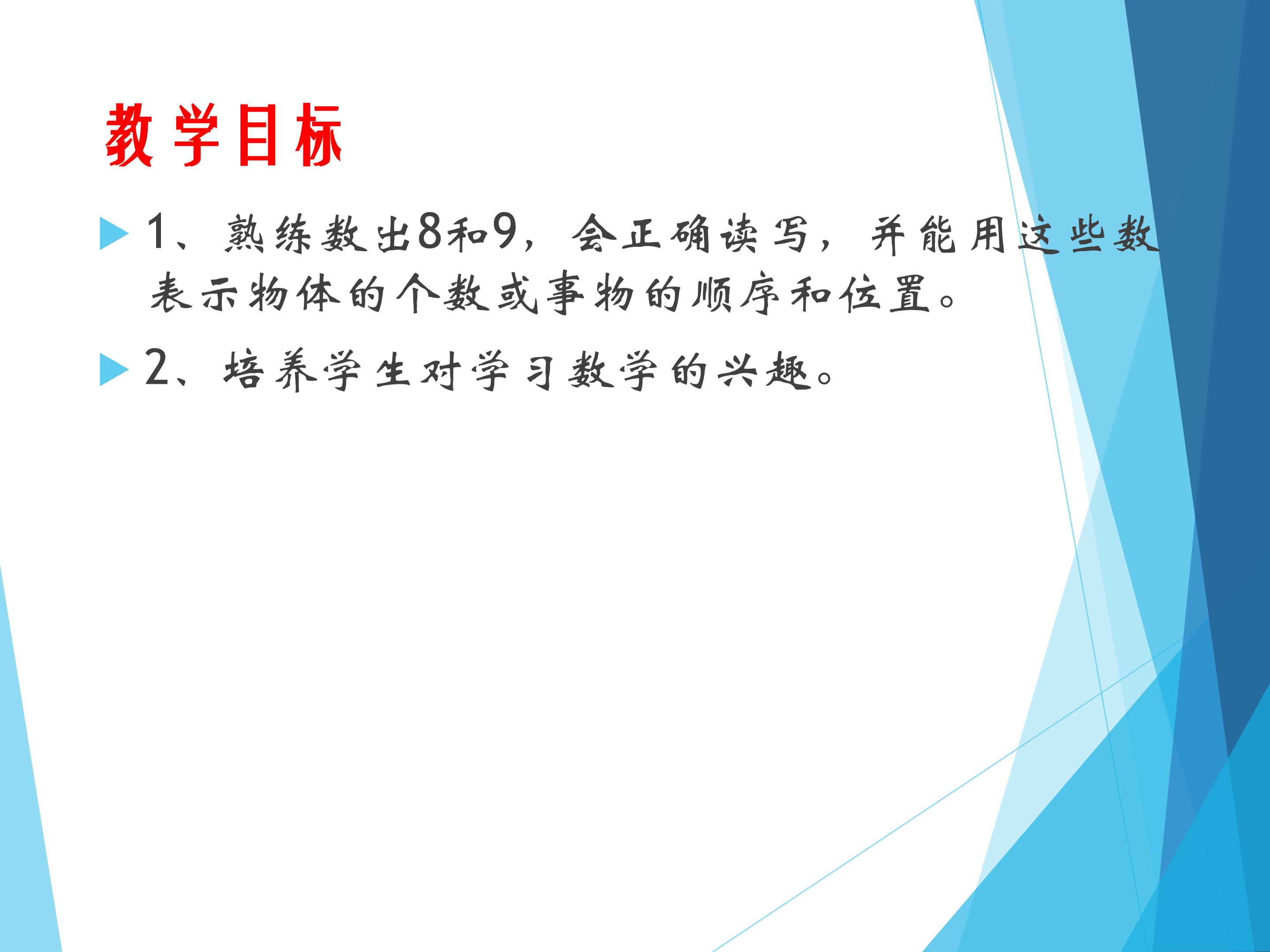 教学目标

1、熟练数出8和9，会正确读写，并能用这些数表示物体的个数或事物的顺序和位置。

2、培养学生对学习数学的兴趣。